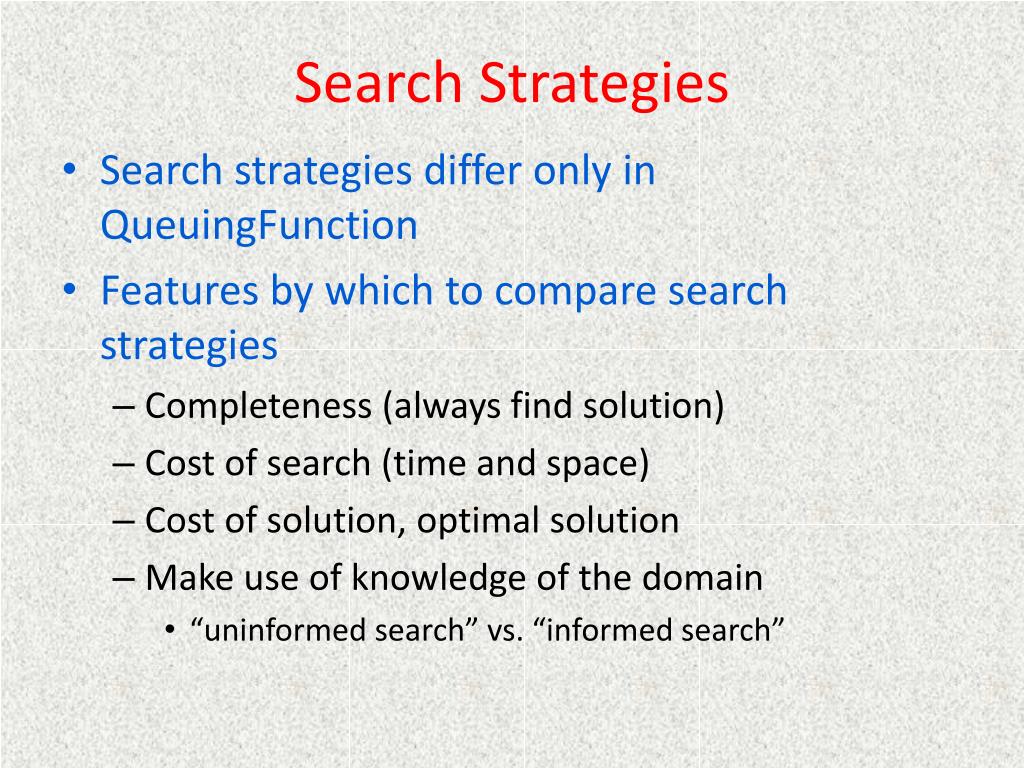 Search Strategies

• Search strategies differ only in QueuingFunction
• Features by which to compare search strategies
– Completeness (always find solution)
– Cost of search (time and space)
– Cost of solution, optimal solution
– Make use of knowledge of the domain
• “uninformed search” vs. “informed search”